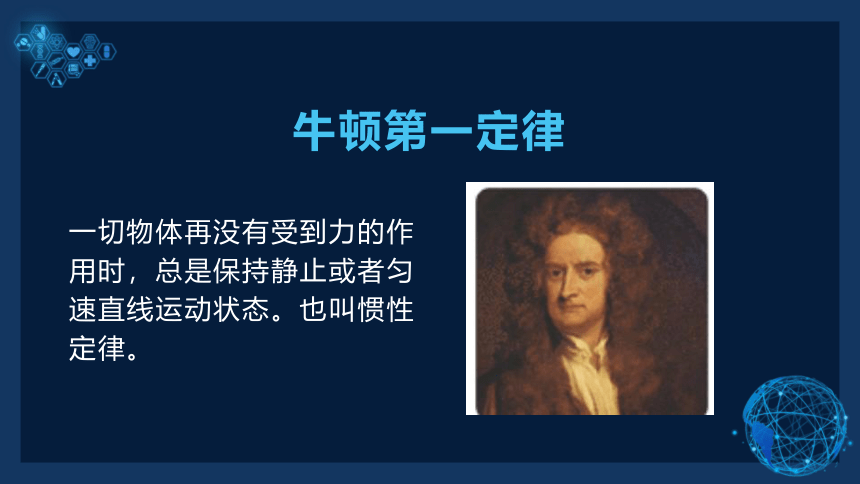 牛顿第一定律

一切物体再没有受到力的作用时，总是保持静止或者匀速直线运动状态。也叫惯性定律。